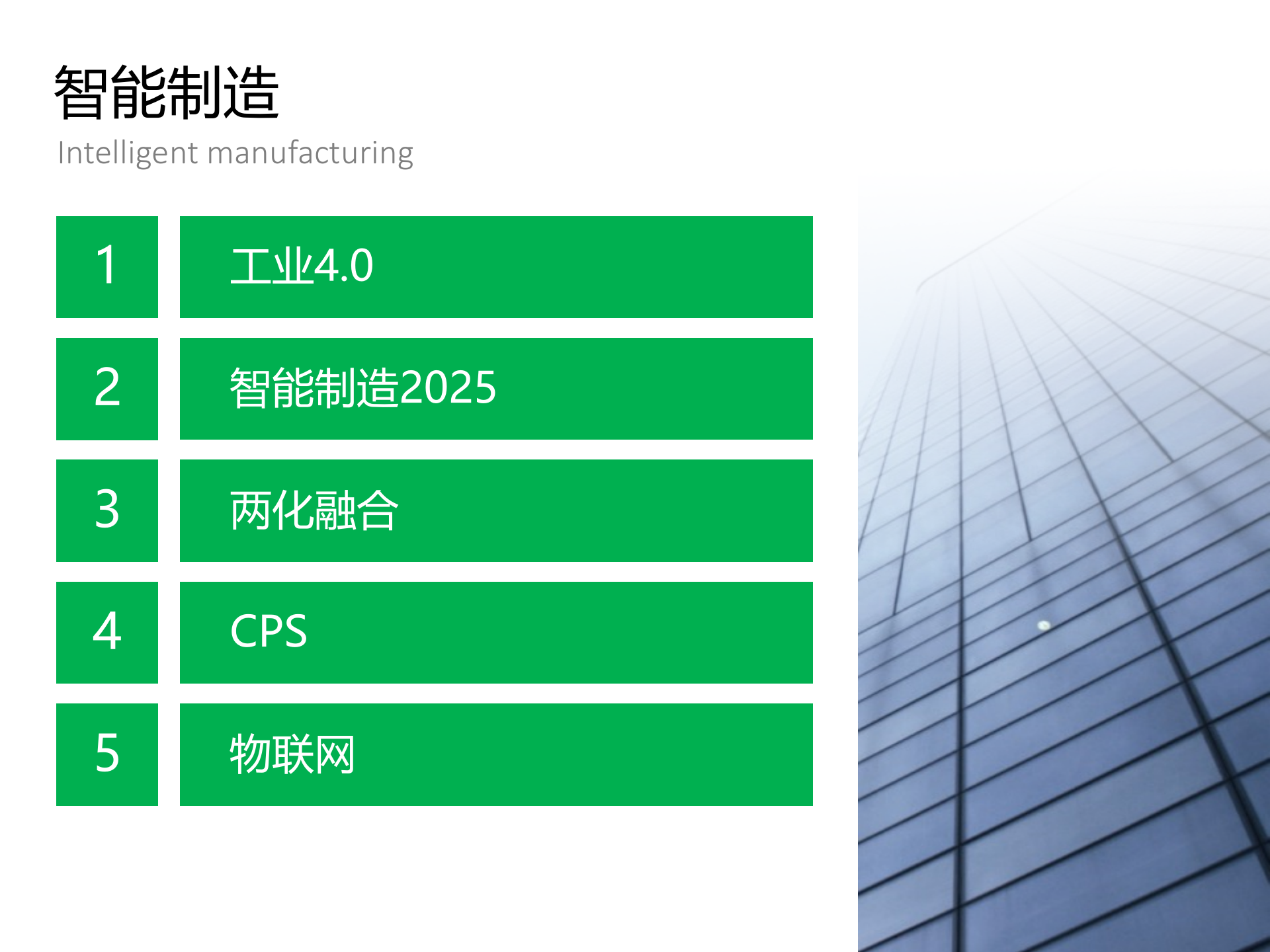 智能制造
Intelligent manufacturing

1 工业4.0

2 智能制造2025

3 两化融合

4 CPS

5 物联网